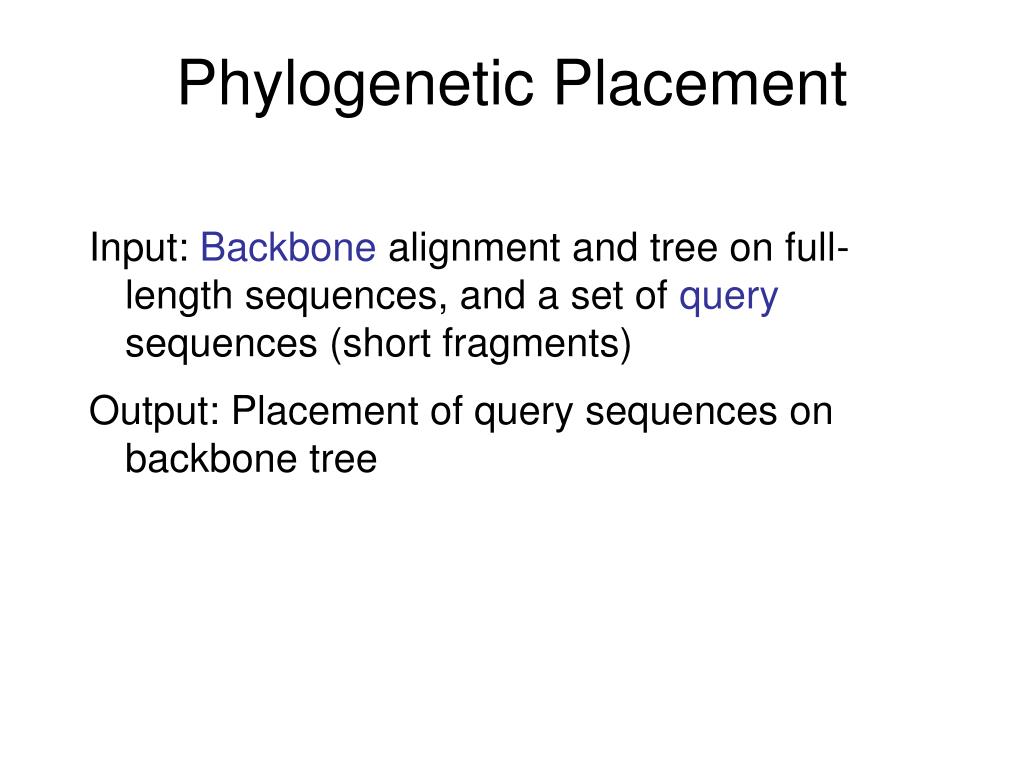 Phylogenetic Placement

Input: Backbone alignment and tree on full-length sequences, and a set of query sequences (short fragments)

Output: Placement of query sequences on backbone tree